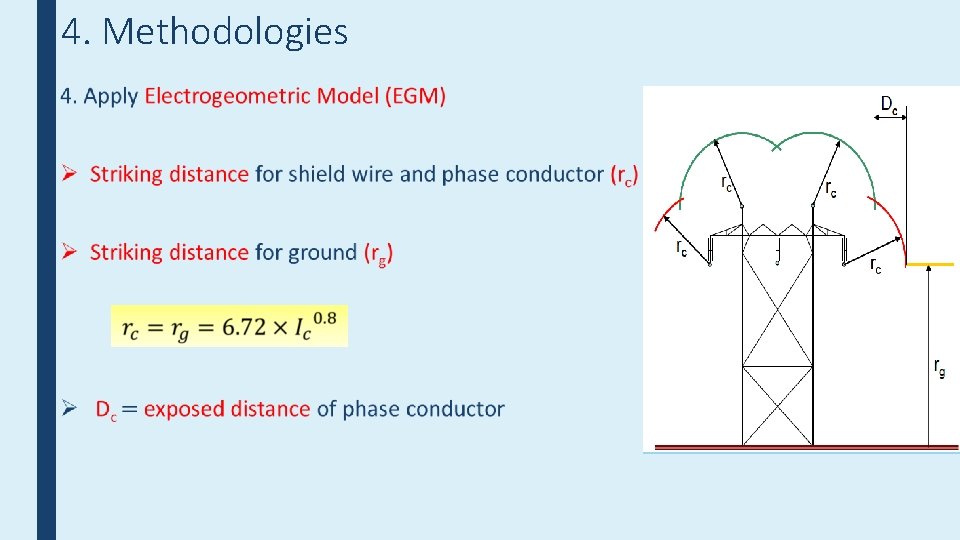 4. Methodologies

4. Apply Electrogeometric Model (EGM)

➢ Striking distance for shield wire and phase conductor ($r_c$)

➢ Striking distance for ground ($r_g$)

$r_c = r_g = 6.72 \times I_c^{0.8}$

➢ $D_c$ = exposed distance of phase conductor

$D_c$

$r_c$

$r_c$

$r_c$

$r_c$

$r_g$